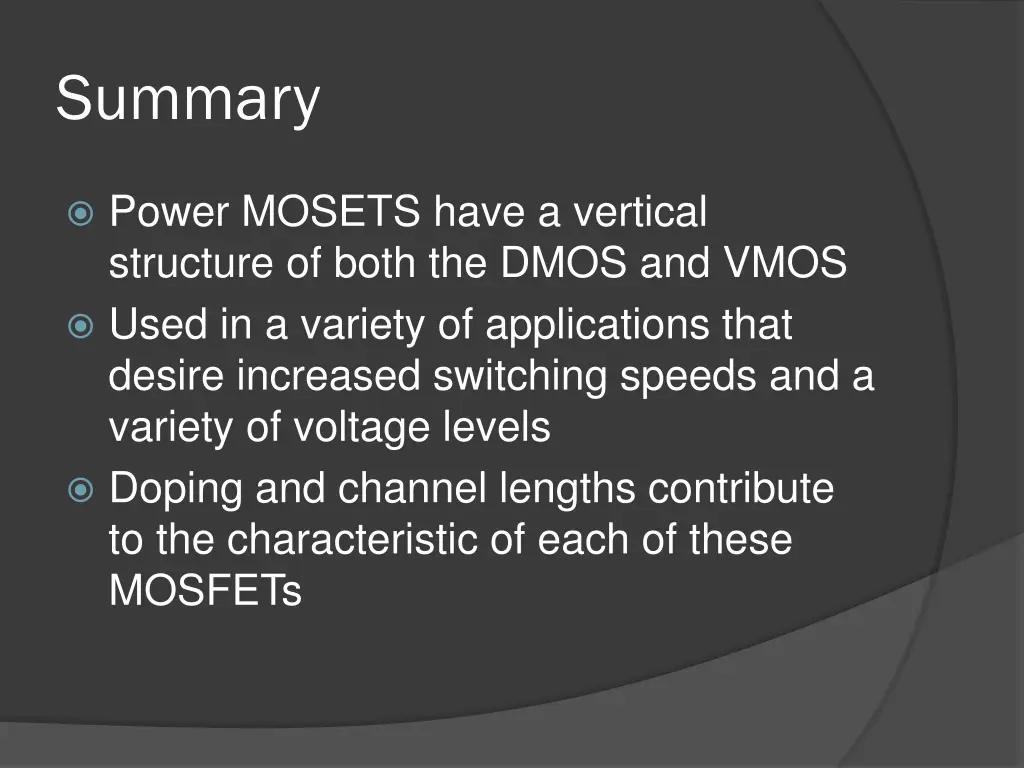 Summary

Power MOSETS have a vertical structure of both the DMOS and VMOS

Used in a variety of applications that desire increased switching speeds and a variety of voltage levels

Doping and channel lengths contribute to the characteristic of each of these MOSFETs